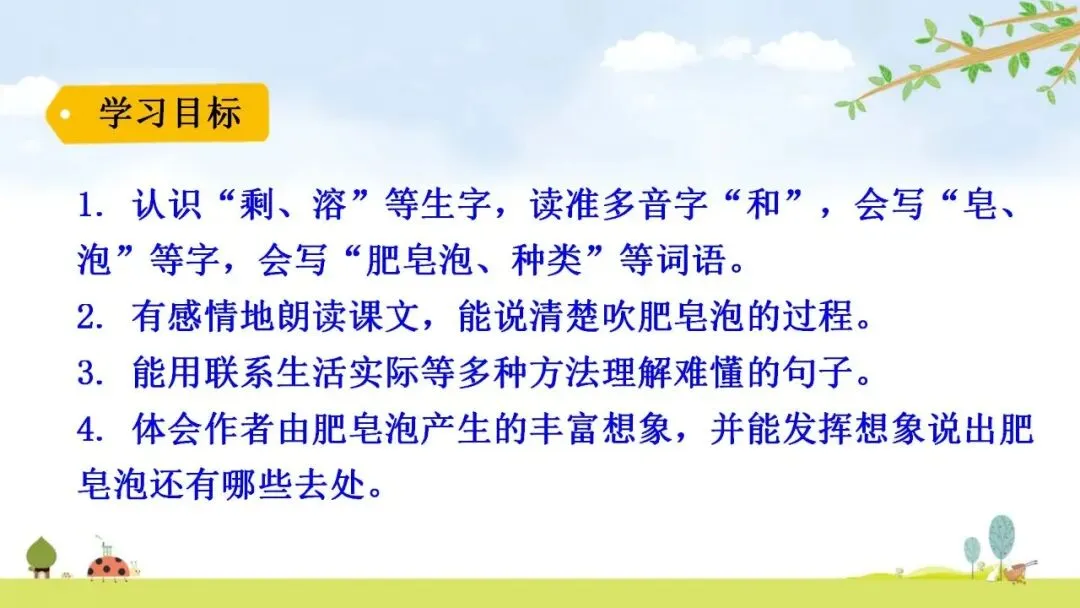 学习目标

1. 认识“剩、溶”等生字，读准多音字“和”，会写“皂、泡”等字，会写“肥皂泡、种类”等词语。

2. 有感情地朗读课文，能说清楚吹肥皂泡的过程。

3. 能用联系生活实际等多种方法理解难懂的句子。

4. 体会作者由肥皂泡产生的丰富想象，并能发挥想象说出肥皂泡还有哪些去处。